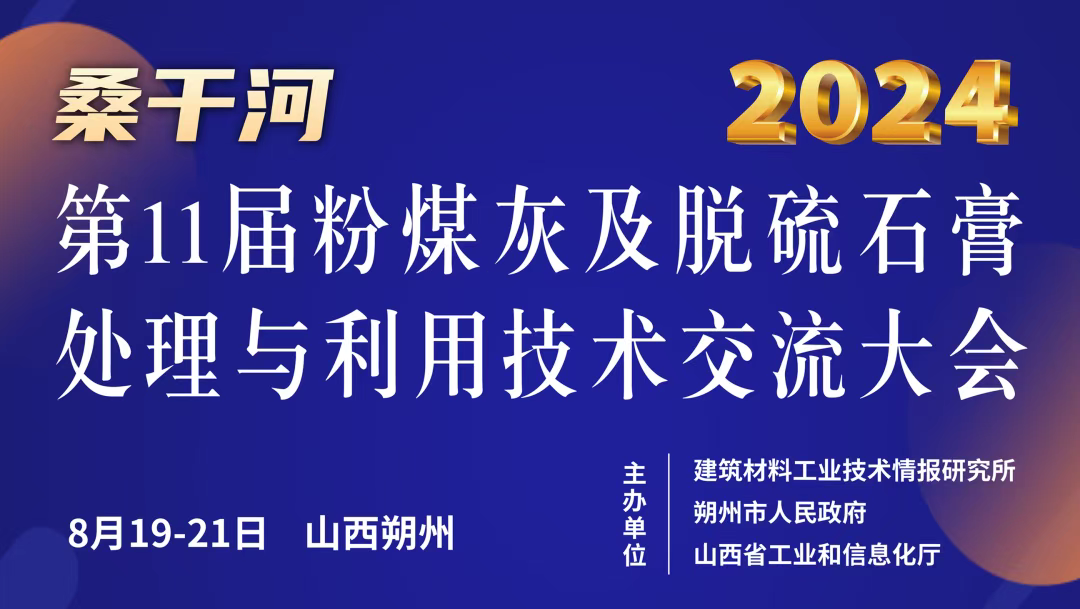 桑干河

2024

第11届粉煤灰及脱硫石膏处理与利用技术交流大会

8月19-21日 山西朔州

主办单位

建筑材料工业技术情报研究所
朔州市人民政府
山西省工业和信息化厅